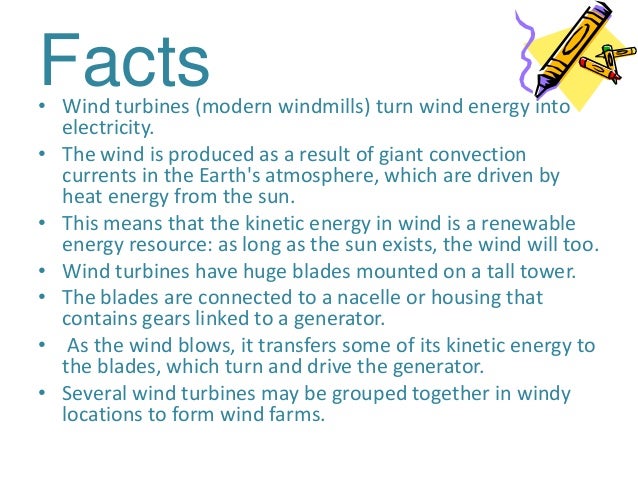 Facts

• Wind turbines (modern windmills) turn wind energy into electricity.
• The wind is produced as a result of giant convection currents in the Earth's atmosphere, which are driven by heat energy from the sun.
• This means that the kinetic energy in wind is a renewable energy resource: as long as the sun exists, the wind will too.
• Wind turbines have huge blades mounted on a tall tower.
• The blades are connected to a nacelle or housing that contains gears linked to a generator.
• As the wind blows, it transfers some of its kinetic energy to the blades, which turn and drive the generator.
• Several wind turbines may be grouped together in windy locations to form wind farms.